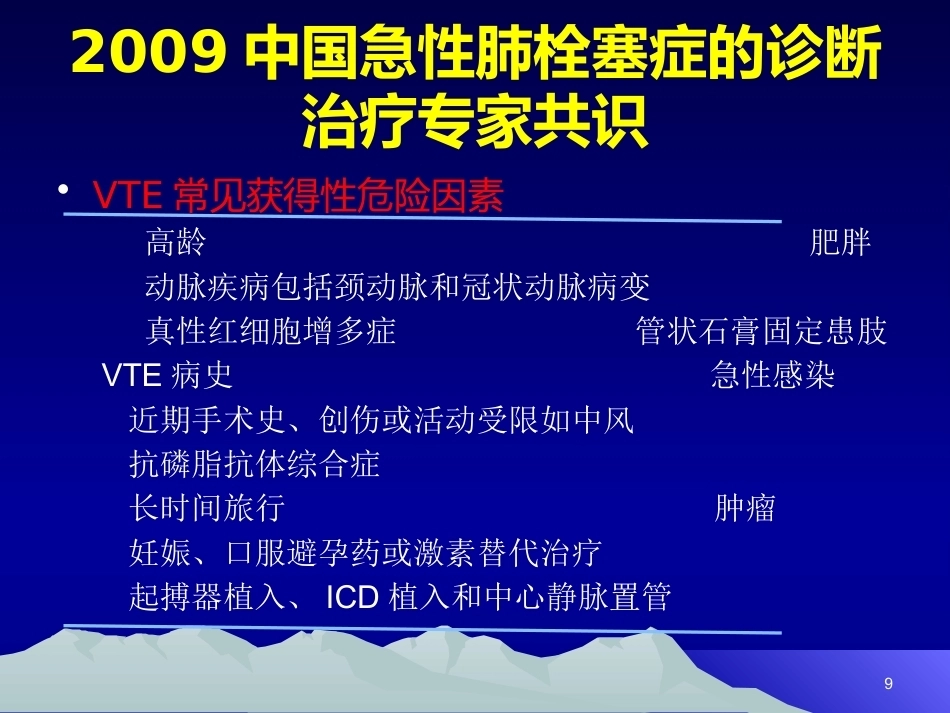 2009 中国急性肺栓塞症的诊断治疗专家共识

• VTE 常见获得性危险因素

高龄　肥胖

动脉疾病包括颈动脉和冠状动脉病变

真性红细胞增多症　管状石膏固定患肢

VTE 病史　急性感染

近期手术史、创伤或活动受限如中风

抗磷脂抗体综合症

长时间旅行　肿瘤

妊娠、口服避孕药或激素替代治疗

起搏器植入、 ICD 植入和中心静脉置管

9